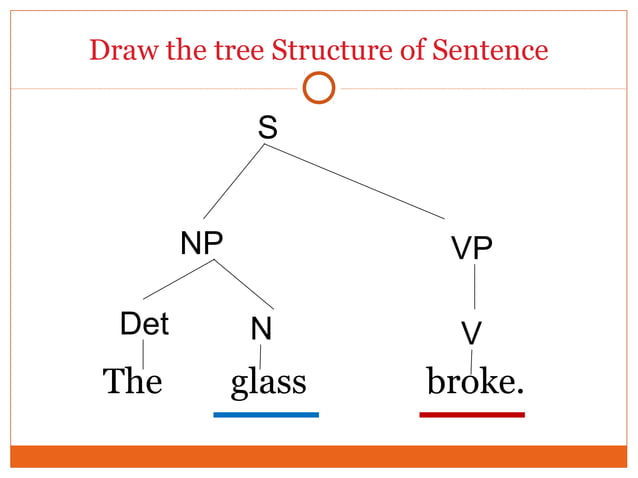 Draw the tree Structure of Sentence

S

NP

VP

Det

N

V

The

glass

broke.